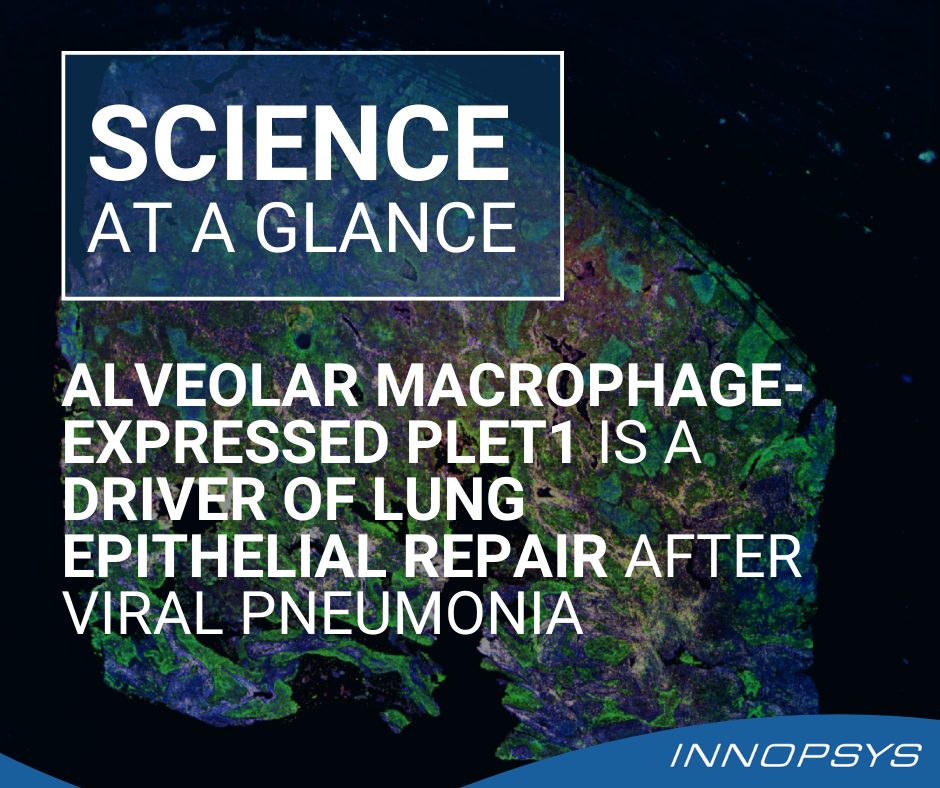 SCIENCE
AT A GLANCE

ALVEOLAR MACROPHAGE-EXPRESSED PLET1 IS A DRIVER OF LUNG EPITHELIAL REPAIR AFTER VIRAL PNEUMONIA

INNOPSYS